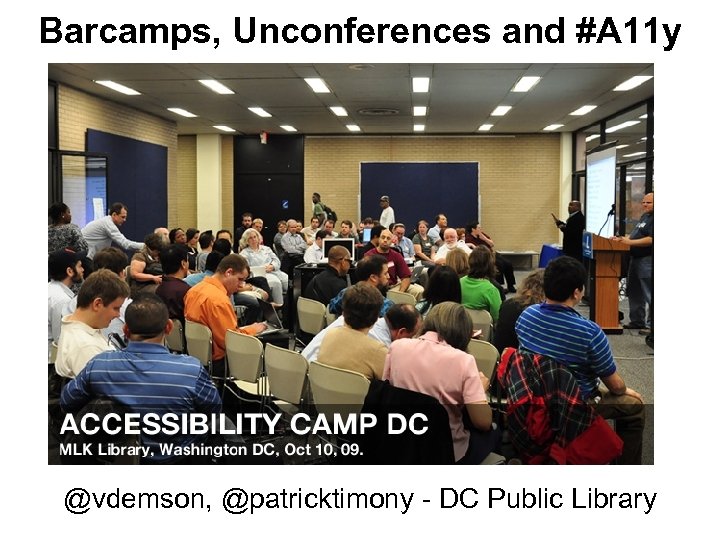 Barcamps, Unconferences and #A11y

ACCESSIBILITY CAMP DC
MLK Library, Washington DC, Oct 10, 09.

@vdemson, @patricktimony - DC Public Library